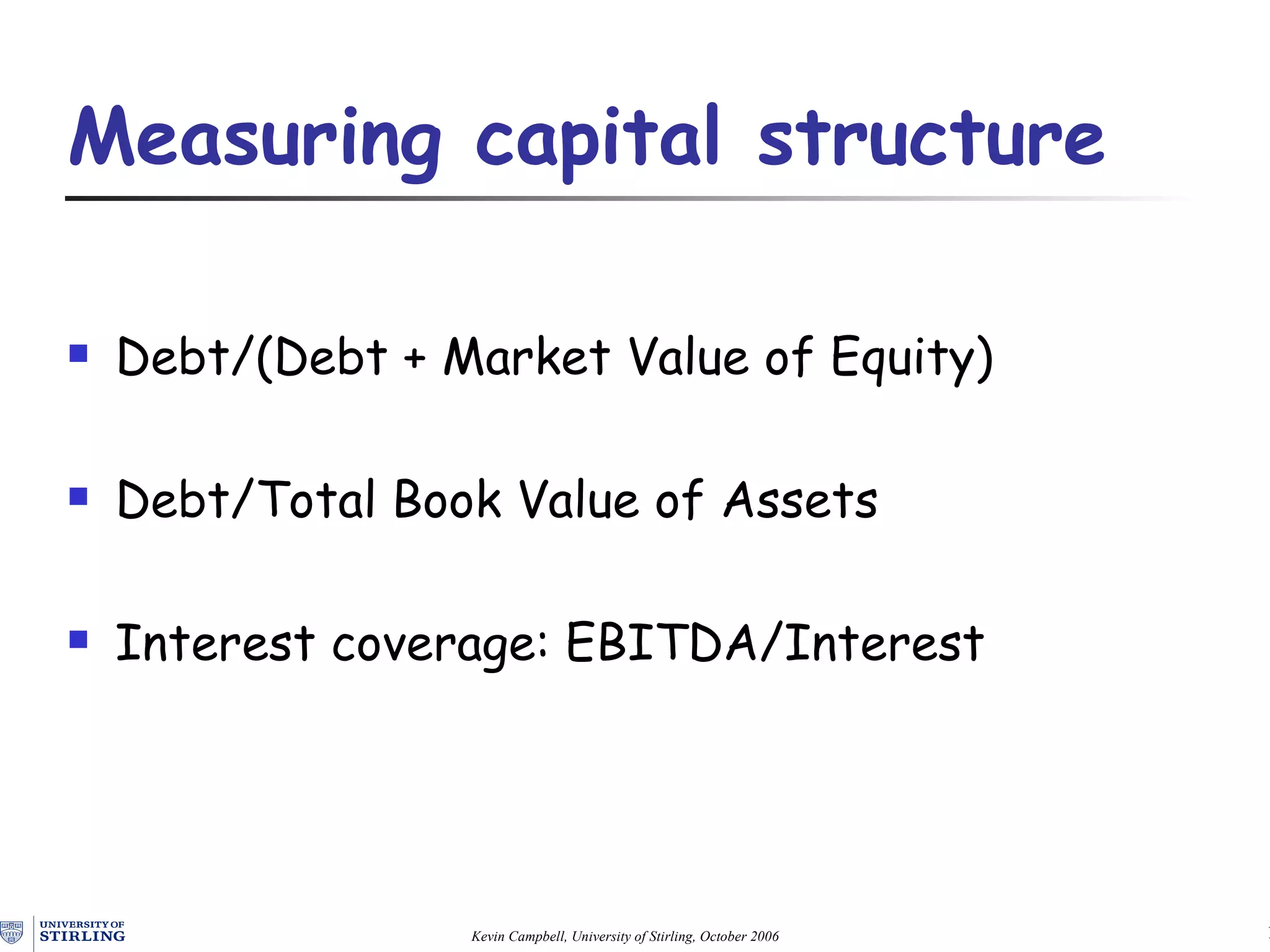 Measuring capital structure

- Debt/(Debt + Market Value of Equity)
- Debt/Total Book Value of Assets
- Interest coverage: EBITDA/Interest

UNIVERSITY OF STIRLING

Kevin Campbell, University of Stirling, October 2006